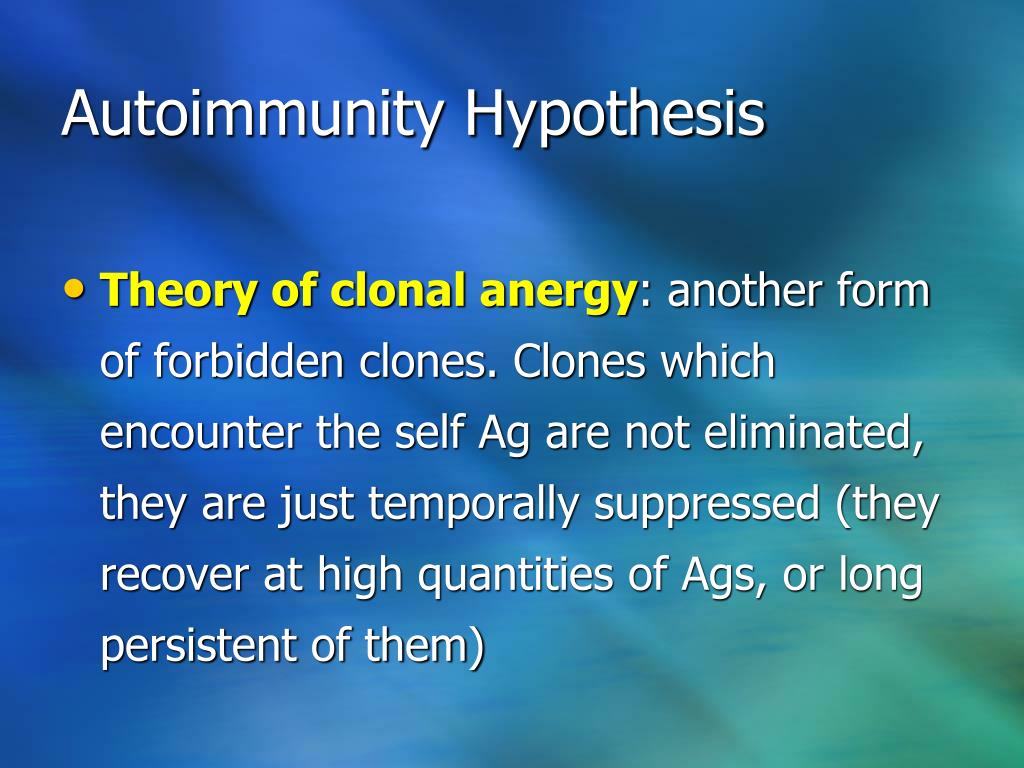 Autoimmunity Hypothesis

• Theory of clonal anergy: another form of forbidden clones. Clones which encounter the self Ag are not eliminated, they are just temporally suppressed (they recover at high quantities of Ags, or long persistent of them)